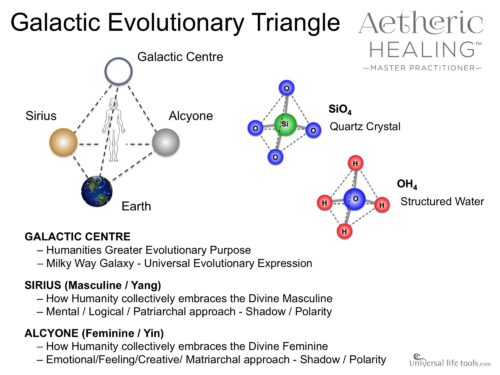 Galactic Evolutionary Triangle

Aetheric HEALING™ —MASTER PRACTITIONER—

Galactic Centre

Sirius

Alcyone

Earth

O

O

Si

O

O

$SiO_4$ Quartz Crystal

H

H

O

H

H

$OH_4$ Structured Water

GALACTIC CENTRE
– Humanities Greater Evolutionary Purpose
– Milky Way Galaxy - Universal Evolutionary Expression

SIRIUS (Masculine / Yang)
– How Humanity collectively embraces the Divine Masculine
– Mental / Logical / Patriarchal approach - Shadow / Polarity

ALCYONE (Feminine / Yin)
– How Humanity collectively embraces the Divine Feminine
– Emotional/Feeling/Creative/ Matriarchal approach - Shadow / Polarity

Universal life tools.com